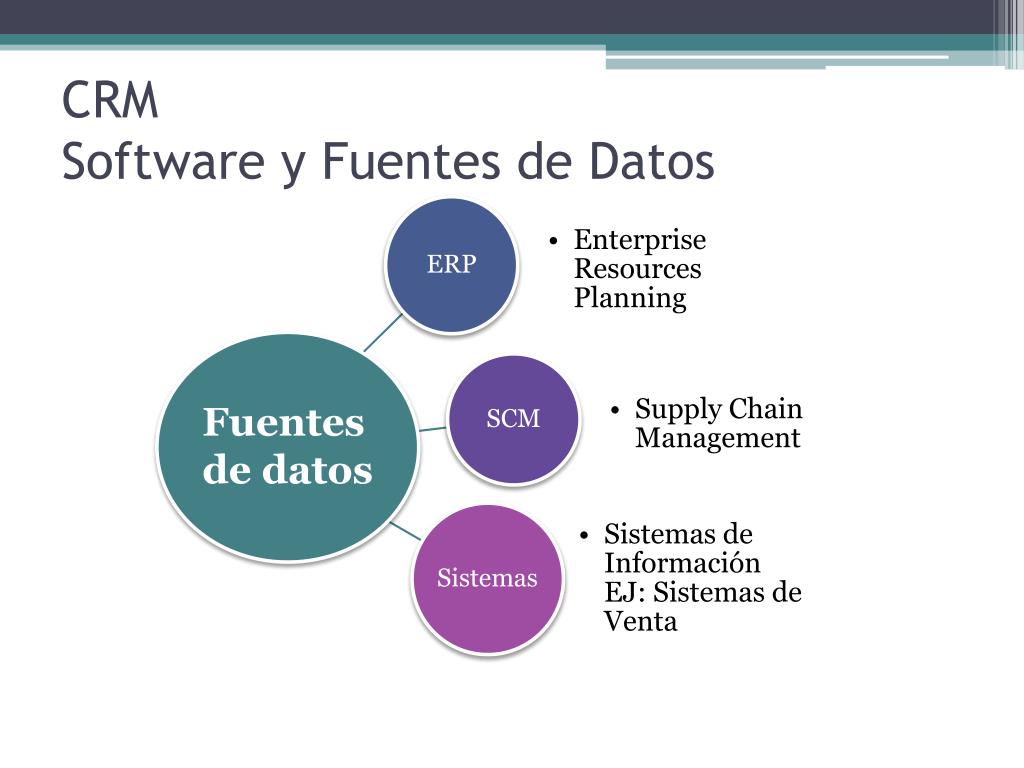 CRM
Software y Fuentes de Datos

Fuentes de datos

ERP

• Enterprise Resources Planning

SCM

• Supply Chain Management

Sistemas

• Sistemas de Información EJ: Sistemas de Venta